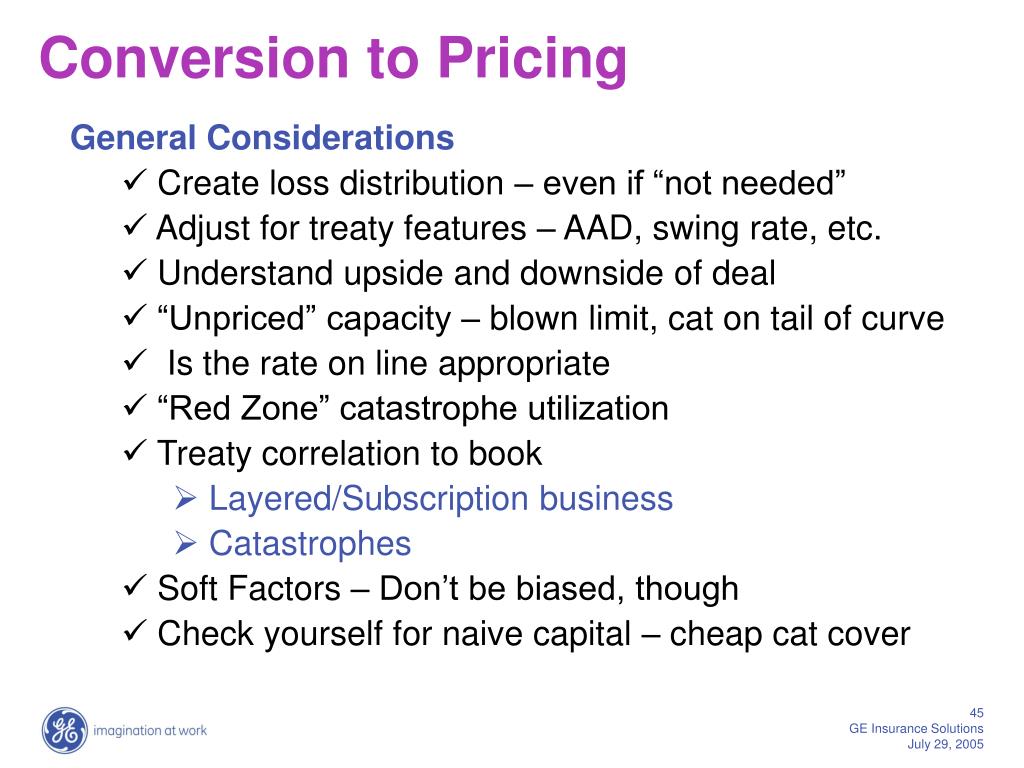 Conversion to Pricing

General Considerations

✓ Create loss distribution – even if “not needed”
✓ Adjust for treaty features – AAD, swing rate, etc.
✓ Understand upside and downside of deal
✓ “Unpriced” capacity – blown limit, cat on tail of curve
✓ Is the rate on line appropriate
✓ “Red Zone” catastrophe utilization
✓ Treaty correlation to book
➢ Layered/Subscription business
➢ Catastrophes
✓ Soft Factors – Don’t be biased, though
✓ Check yourself for naive capital – cheap cat cover

GE imagination at work

45
GE Insurance Solutions
July 29, 2005